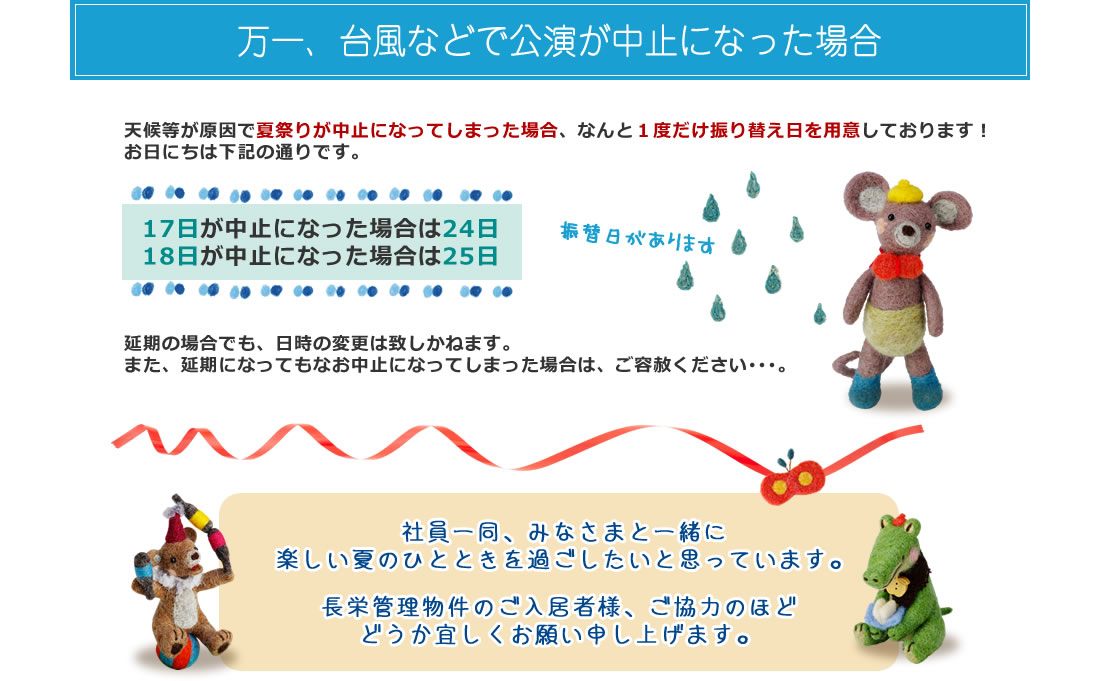 万一、台風などで公演が中止になった場合

天候等が原因で夏祭りが中止になってしまった場合、なんと１度だけ振り替え日を用意しております！
お日にちは下記の通りです。

17日が中止になった場合は24日
18日が中止になった場合は25日

振替日があります

延期の場合でも、日時の変更は致しかねます。
また、延期になってもなお中止になってしまった場合は、ご容赦ください･･･。

社員一同、みなさまと一緒に
楽しい夏のひとときを過ごしたいと思っています。

長栄管理物件のご入居者様、ご協力のほど
どうか宜しくお願い申し上げます。